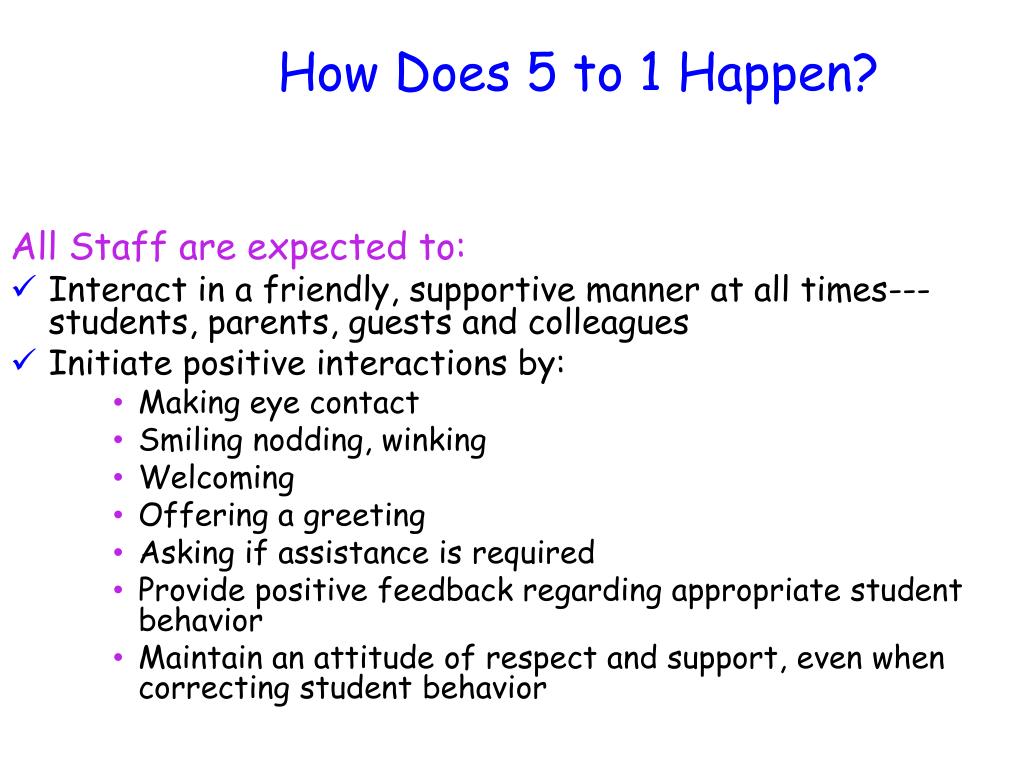 How Does 5 to 1 Happen?

All Staff are expected to:
✓ Interact in a friendly, supportive manner at all times---students, parents, guests and colleagues
✓ Initiate positive interactions by:
• Making eye contact
• Smiling nodding, winking
• Welcoming
• Offering a greeting
• Asking if assistance is required
• Provide positive feedback regarding appropriate student behavior
• Maintain an attitude of respect and support, even when correcting student behavior